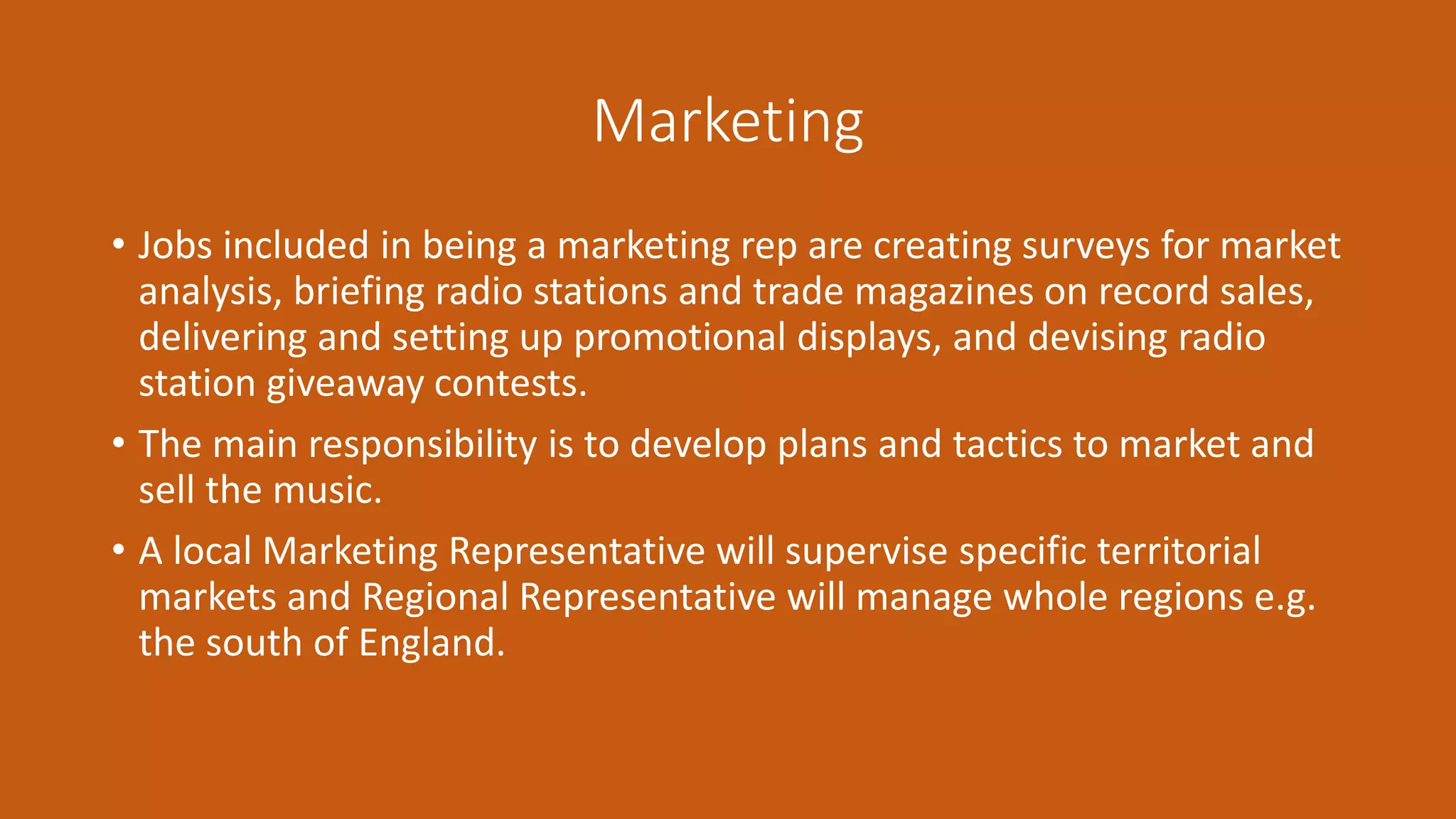 Marketing

• Jobs included in being a marketing rep are creating surveys for market analysis, briefing radio stations and trade magazines on record sales, delivering and setting up promotional displays, and devising radio station giveaway contests.

• The main responsibility is to develop plans and tactics to market and sell the music.

• A local Marketing Representative will supervise specific territorial markets and Regional Representative will manage whole regions e.g. the south of England.